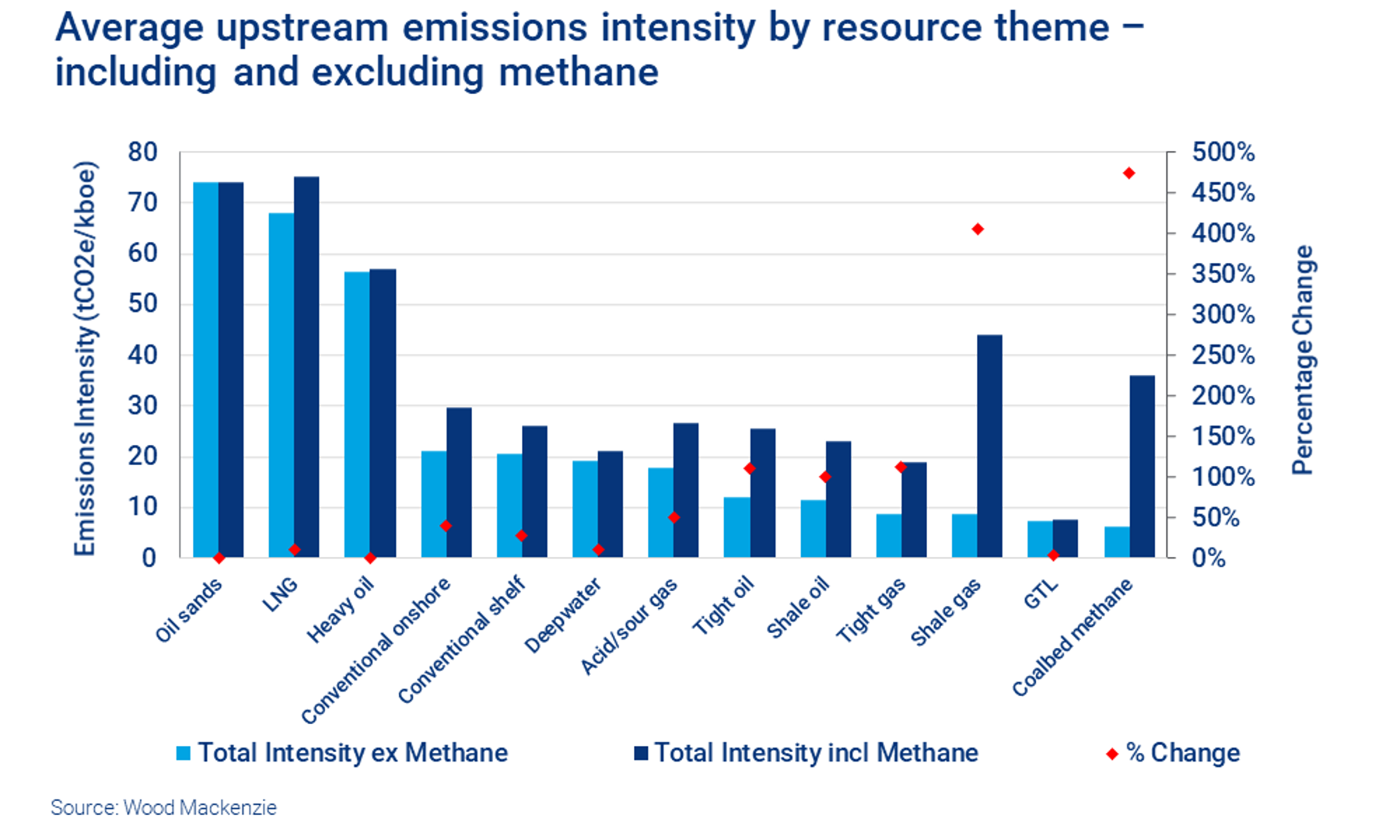 Average upstream emissions intensity by resource theme – including and excluding methane

Emissions Intensity (tCO2e/kboe)

80
70
60
50
40
30
20
10
0

500%
450%
400%
350%
300%
250%
200%
150%
100%
50%
0%

Percentage Change

Oil sands
LNG
Heavy oil
Conventional onshore
Conventional shelf
Deepwater
Acid/sour gas
Tight oil
Shale oil
Tight gas
Shale gas
GTL
Coalbed methane

Total Intensity ex Methane
Total Intensity incl Methane
% Change

Source: Wood Mackenzie